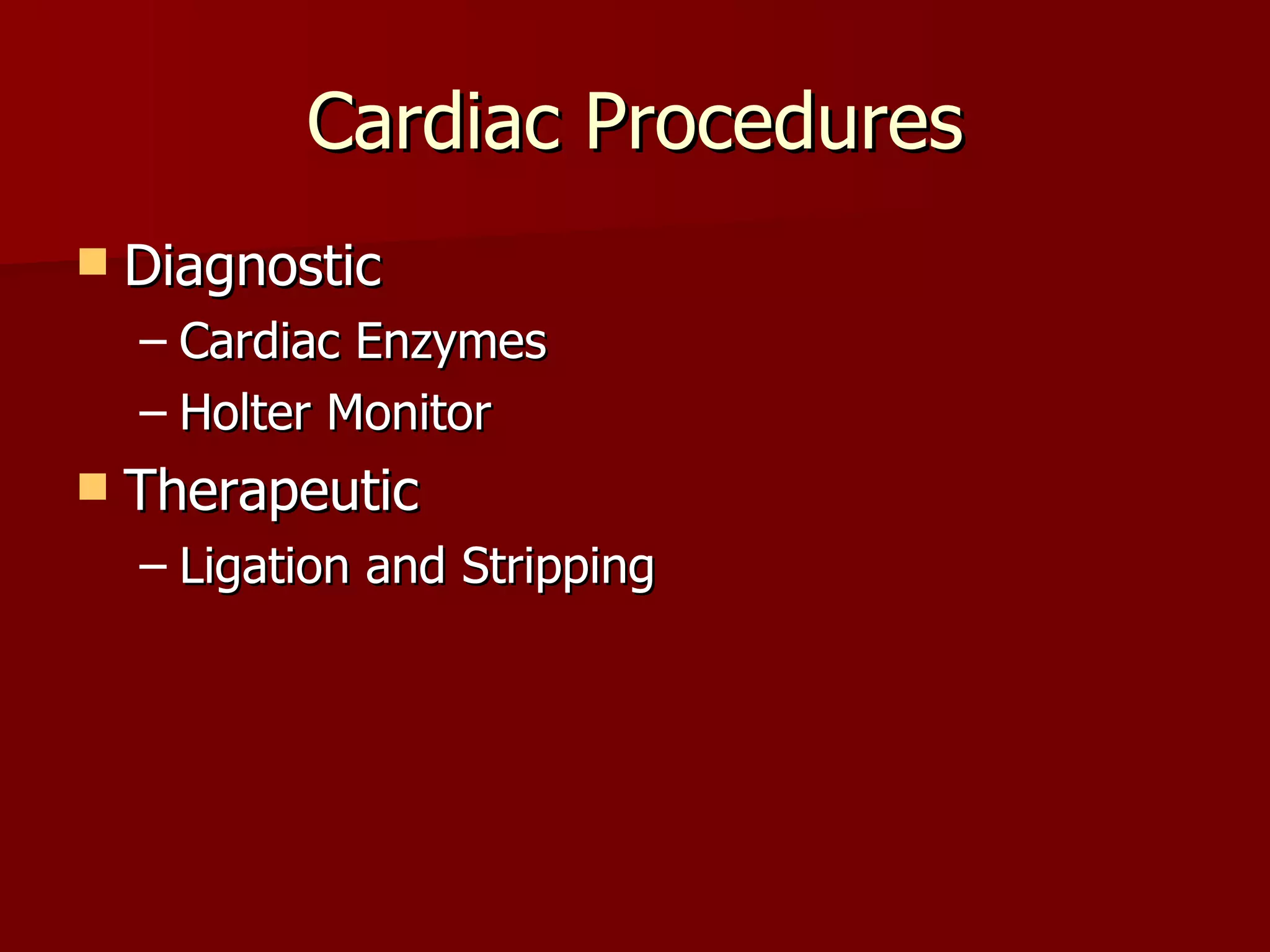 Cardiac Procedures

Diagnostic

– Cardiac Enzymes

– Holter Monitor

Therapeutic

– Ligation and Stripping